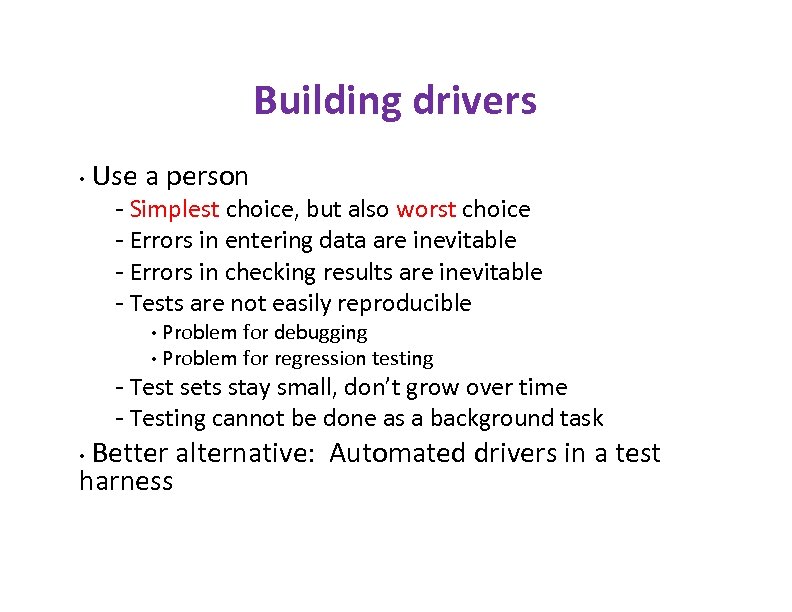 Building drivers

• Use a person
- Simplest choice, but also worst choice
- Errors in entering data are inevitable
- Errors in checking results are inevitable
- Tests are not easily reproducible
• Problem for debugging
• Problem for regression testing
- Test sets stay small, don't grow over time
- Testing cannot be done as a background task

• Better alternative: Automated drivers in a test harness